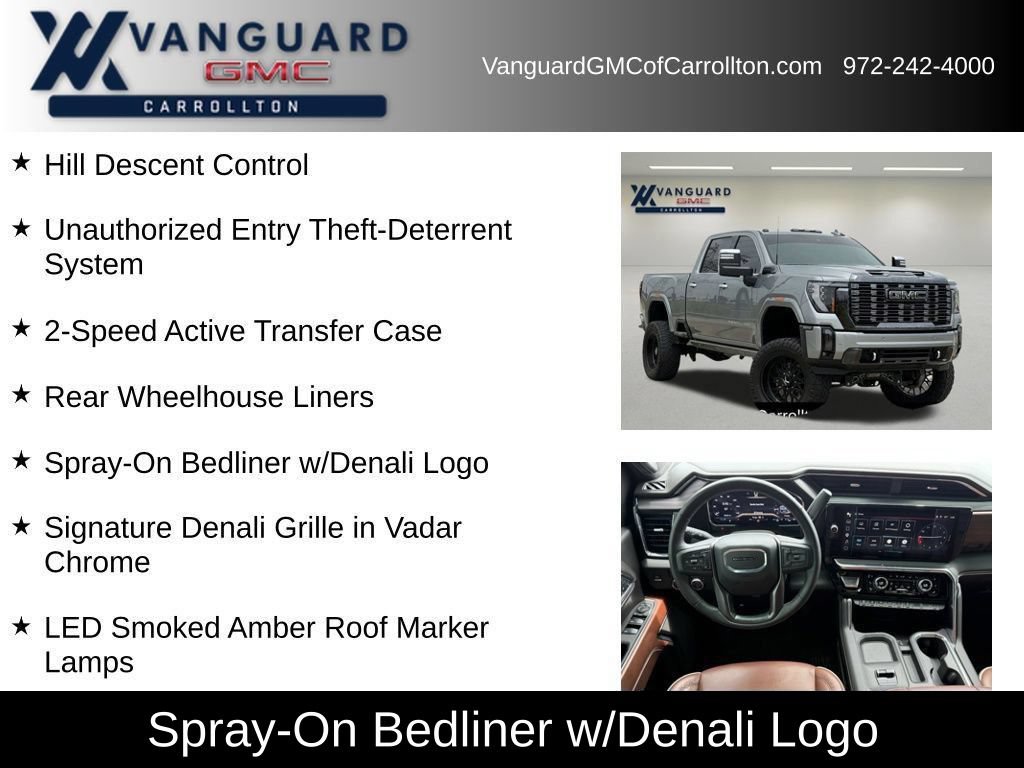 VANGUARD
GMC
CARROLLTON

VanguardGMCofCarrollton.com 972-242-4000

★ Hill Descent Control

★ Unauthorized Entry Theft-Deterrent System

★ 2-Speed Active Transfer Case

★ Rear Wheelhouse Liners

★ Spray-On Bedliner w/Denali Logo

★ Signature Denali Grille in Vadar Chrome

★ LED Smoked Amber Roof Marker Lamps

VANGUARD
GMC
CARROLLTON

GMC

Spray-On Bedliner w/Denali Logo